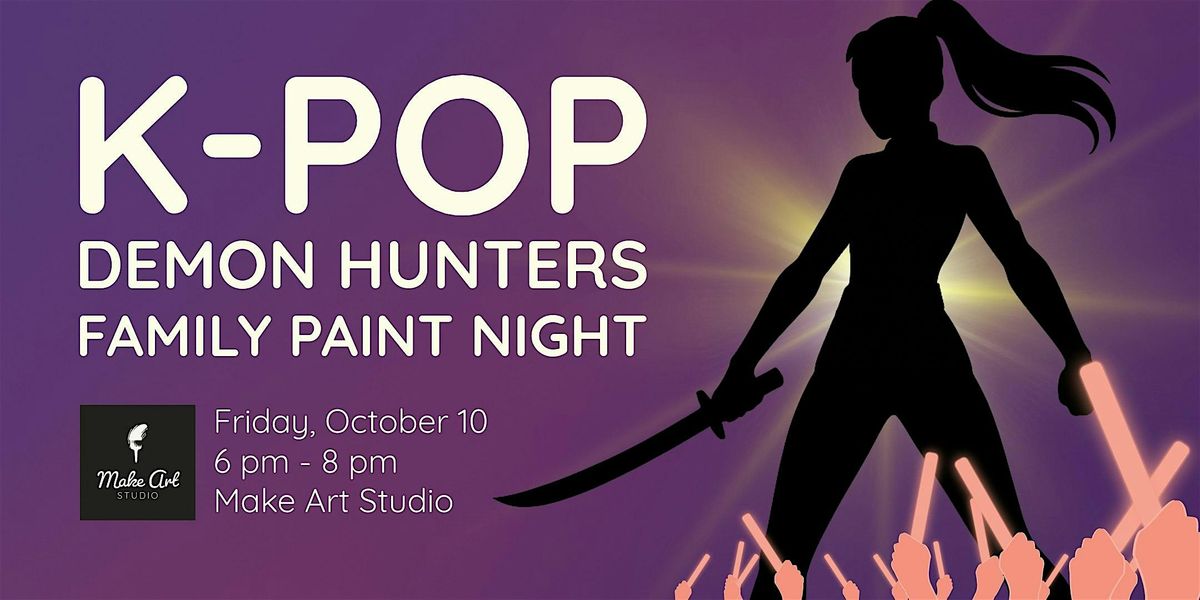 K-POP
DEMON HUNTERS
FAMILY PAINT NIGHT

Make Art
STUDIO

Friday, October 10
6 pm - 8 pm
Make Art Studio